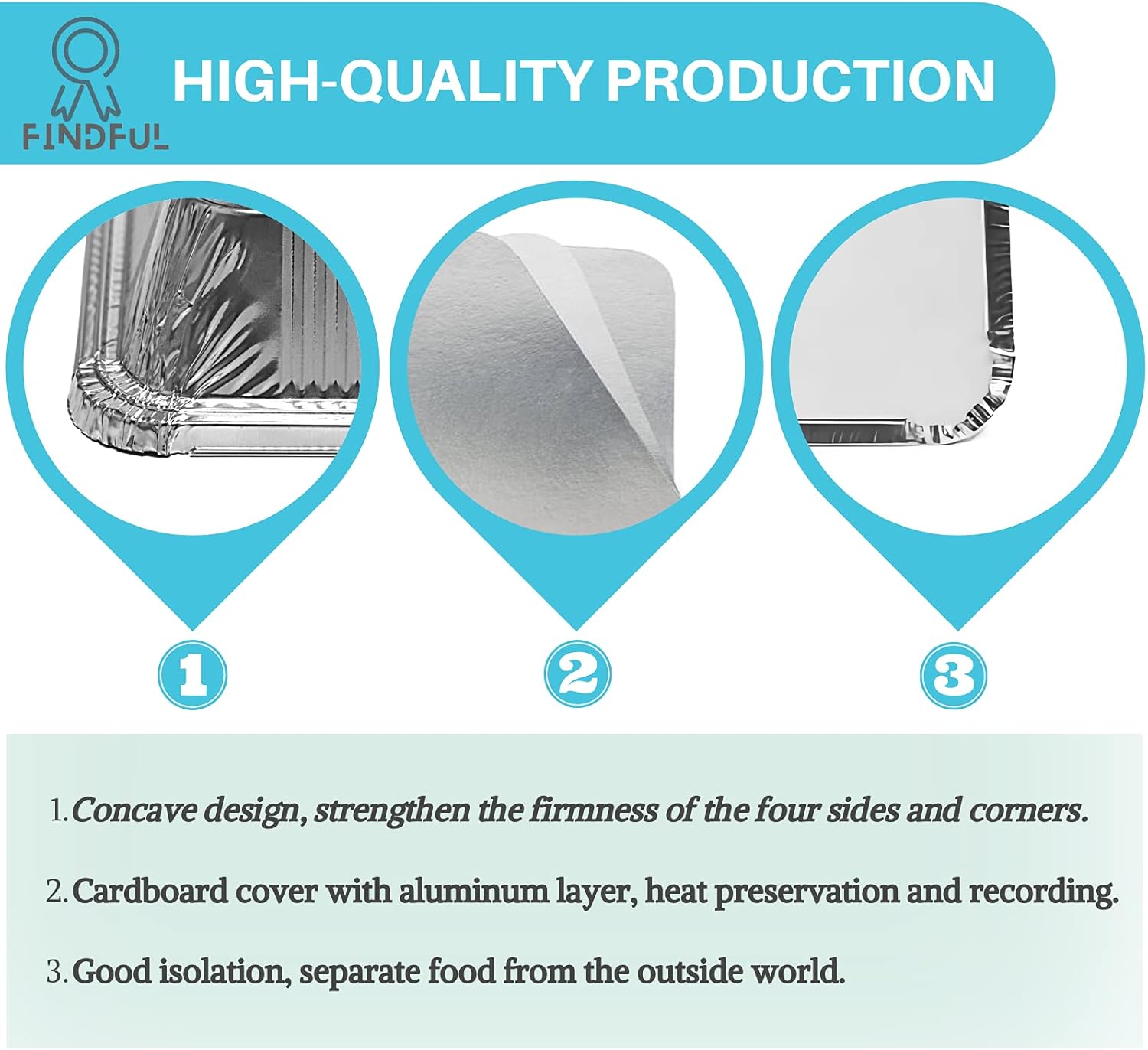 FINDFUL

HIGH-QUALITY PRODUCTION

1

2

3

1. Concave design, strengthen the firmness of the four sides and corners.

2. Cardboard cover with aluminum layer, heat preservation and recording.

3. Good isolation, separate food from the outside world.